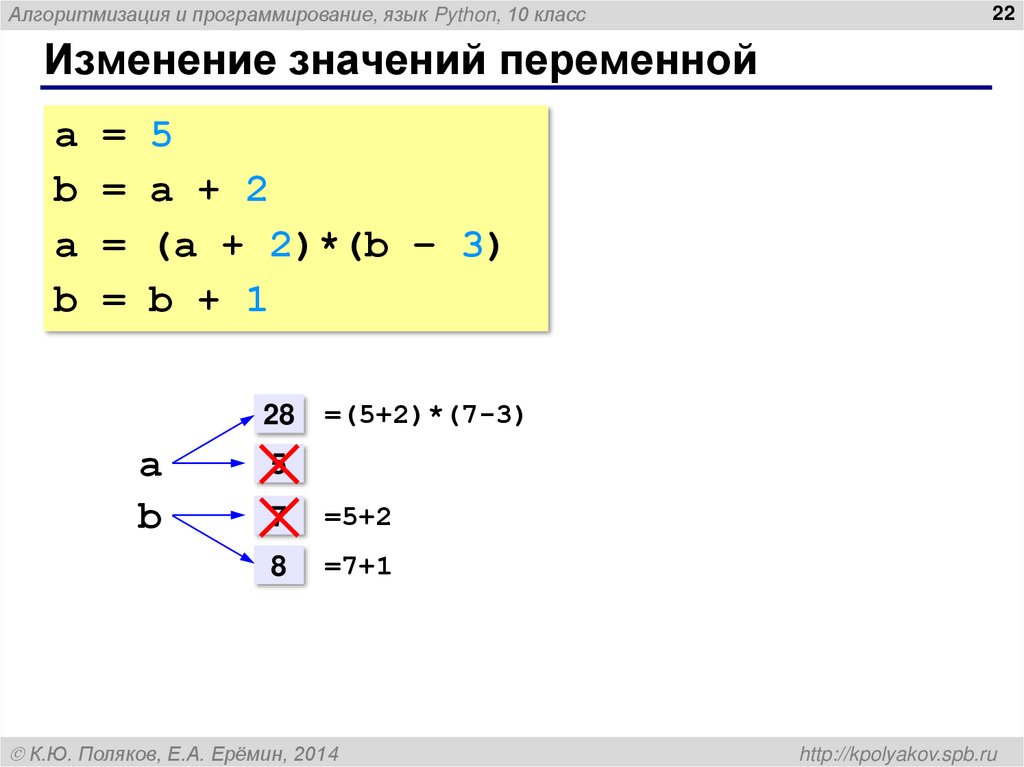 Алгоритмизация и программирование, язык Python, 10 класс

22

Изменение значений переменной

a = 5
b = a + 2
a = (a + 2)*(b – 3)
b = b + 1

28 =(5+2)*(7-3)

a

5

b

7 =5+2

8 =7+1

© К.Ю. Поляков, Е.А. Ерёмин, 2014

http://kpolyakov.spb.ru